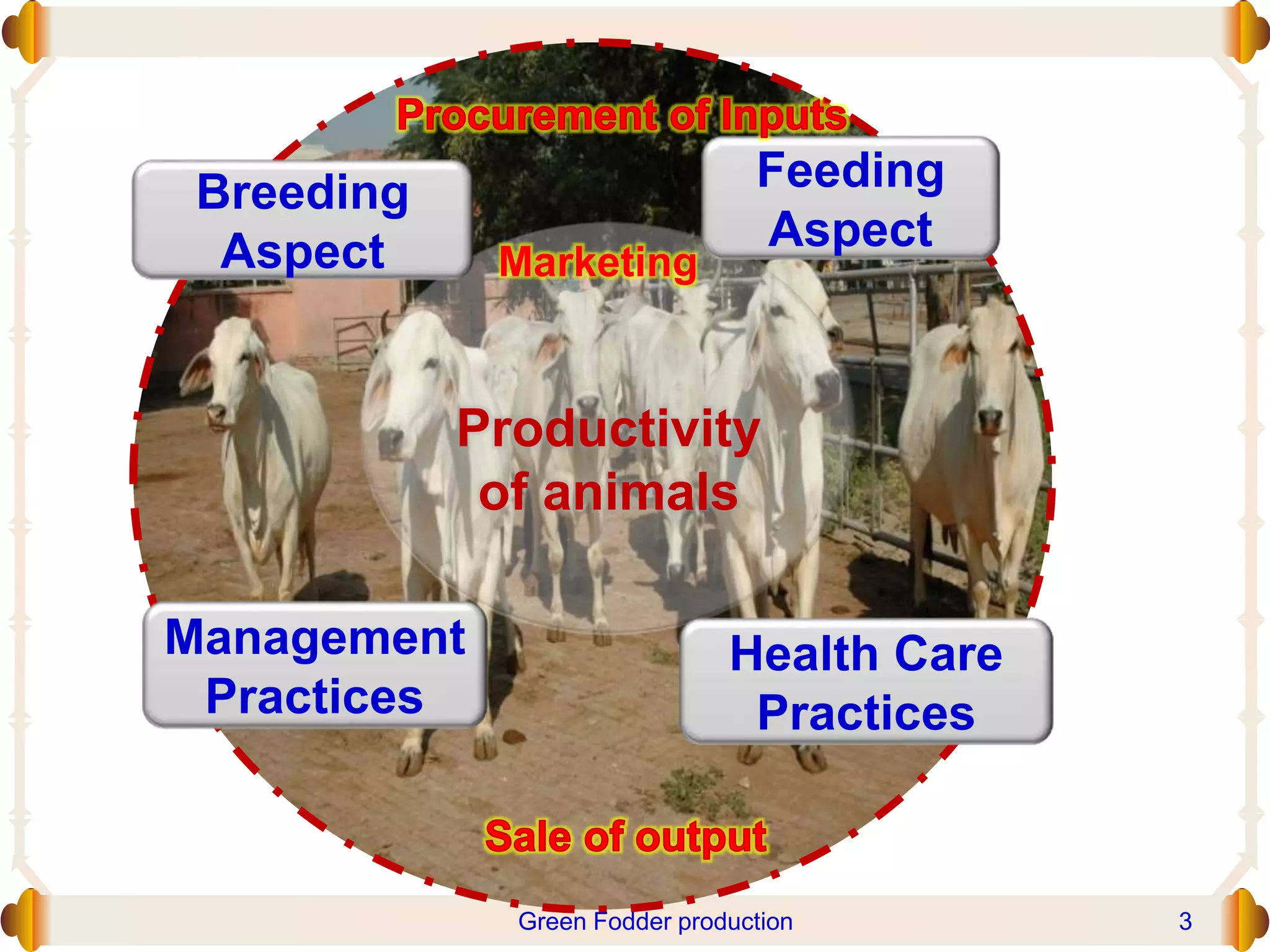 Procurement of Inputs

Breeding Aspect

Feeding Aspect

Marketing

Productivity of animals

Management Practices

Health Care Practices

Sale of output

Green Fodder production

3